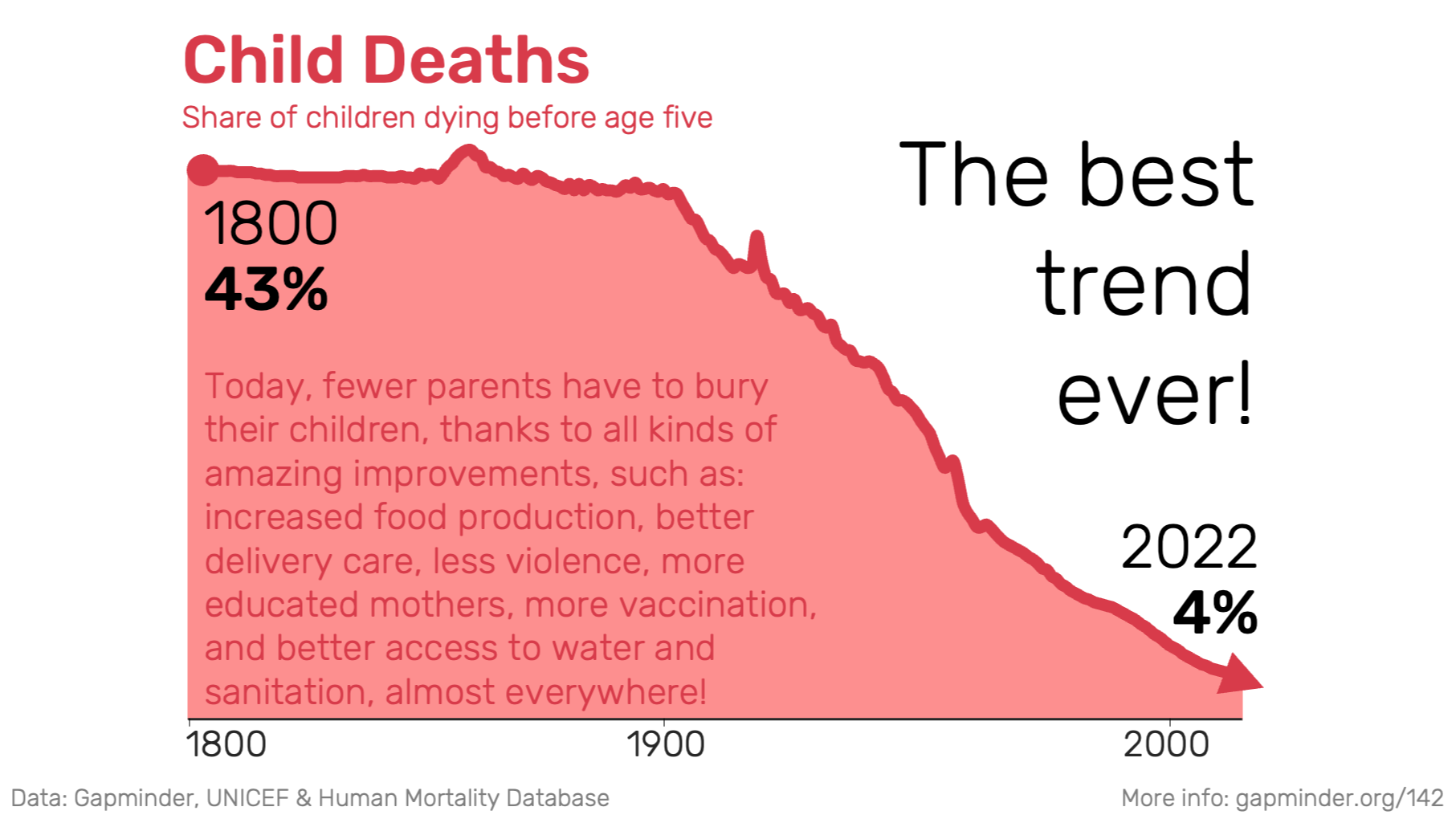 Child Deaths
Share of children dying before age five

The best trend ever!

1800
43%

Today, fewer parents have to bury their children, thanks to all kinds of amazing improvements, such as: increased food production, better delivery care, less violence, more educated mothers, more vaccination, and better access to water and sanitation, almost everywhere!

2022
4%

1800
1900
2000

Data: Gapminder, UNICEF & Human Mortality Database
More info: gapminder.org/142